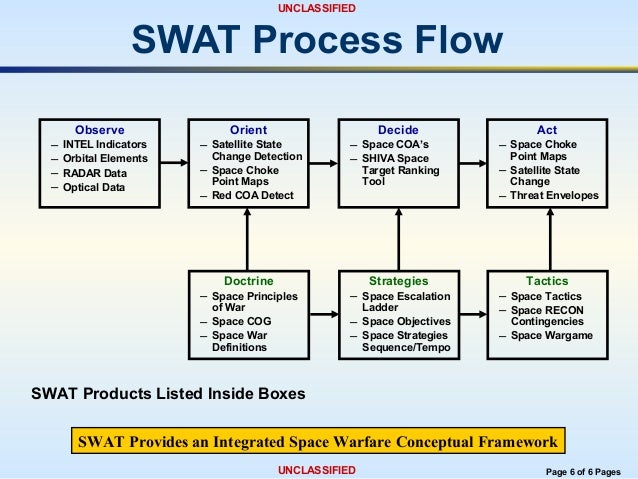 UNCLASSIFIED

SWAT Process Flow

Observe
– INTEL Indicators
– Orbital Elements
– RADAR Data
– Optical Data

Orient
– Satellite State Change Detection
– Space Choke Point Maps
– Red COA Detect

Decide
– Space COA's
– SHIVA Space Target Ranking Tool

Act
– Space Choke Point Maps
– Satellite State Change
– Threat Envelopes

Doctrine
– Space Principles of War
– Space COG
– Space War Definitions

Strategies
– Space Escalation Ladder
– Space Objectives
– Space Strategies Sequence/Tempo

Tactics
– Space Tactics
– Space RECON Contingencies
– Space Wargame

SWAT Products Listed Inside Boxes

SWAT Provides an Integrated Space Warfare Conceptual Framework

UNCLASSIFIED

Page 6 of 6 Pages